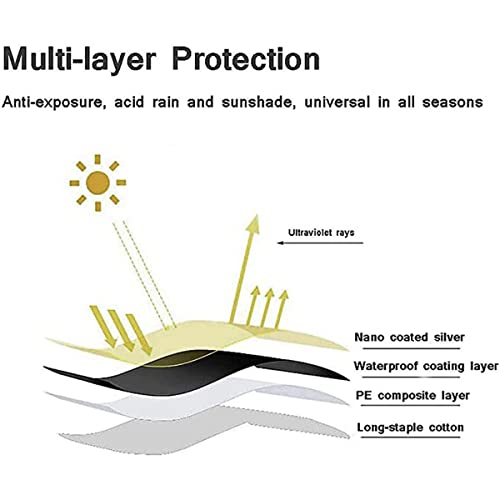 Multi-layer Protection

Anti-exposure, acid rain and sunshade, universal in all seasons

Ultraviolet rays

Nano coated silver

Waterproof coating layer

PE composite layer

Long-staple cotton